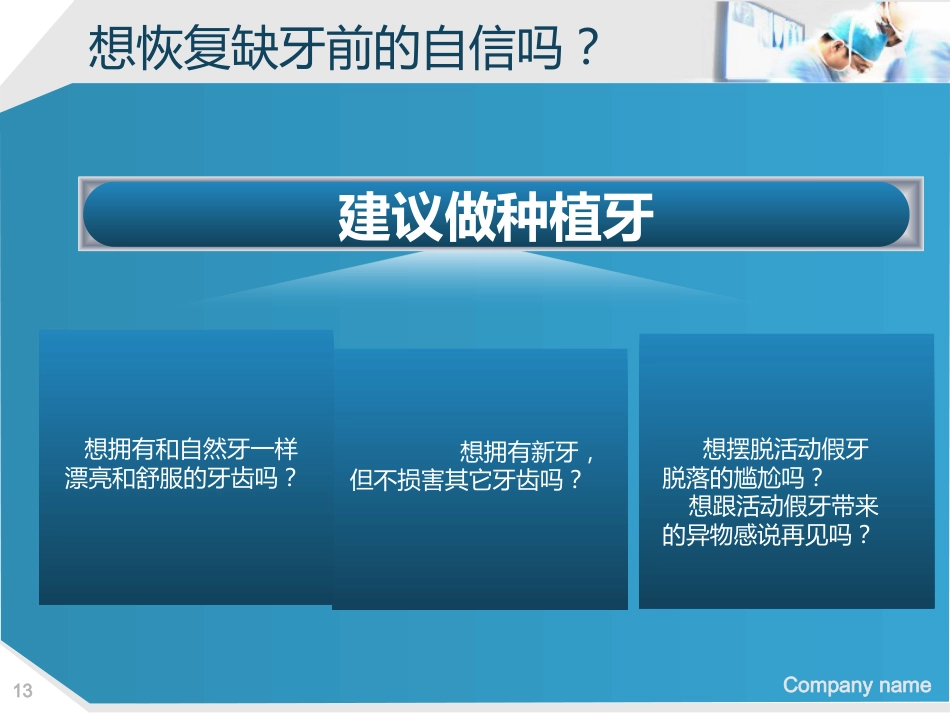 想恢复缺牙前的自信吗？

建议做种植牙

想拥有和自然牙一样漂亮和舒服的牙齿吗？

想拥有新牙，但不损害其它牙齿吗？

想摆脱活动假牙脱落的尴尬吗？
想跟活动假牙带来的异物感说再见吗？

13

Company name